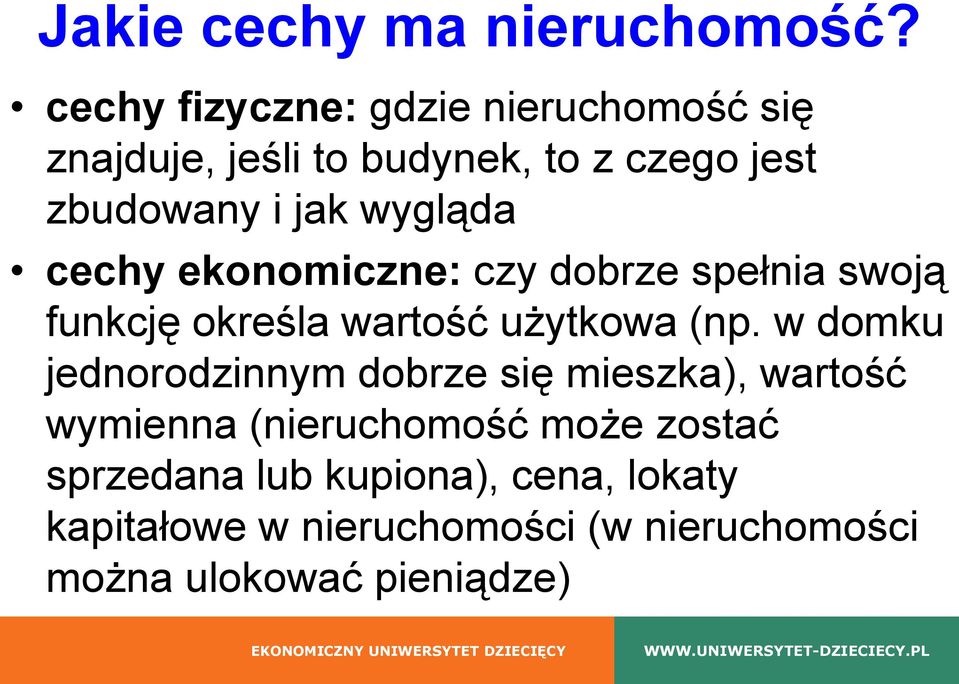 Jakie cechy ma nieruchomość?

• cechy fizyczne: gdzie nieruchomość się znajduje, jeśli to budynek, to z czego jest zbudowany i jak wygląda

• cechy ekonomiczne: czy dobrze spełnia swoją funkcję określa wartość użytkowa (np. w domku jednorodzinnym dobrze się mieszka), wartość wymienna (nieruchomość może zostać sprzedana lub kupiona), cena, lokaty kapitałowe w nieruchomości (w nieruchomości można ulokować pieniądze)

EKONOMICZNY UNIWERSYTET DZIECIĘCY

WWW.UNIWERSYTET-DZIECIECY.PL